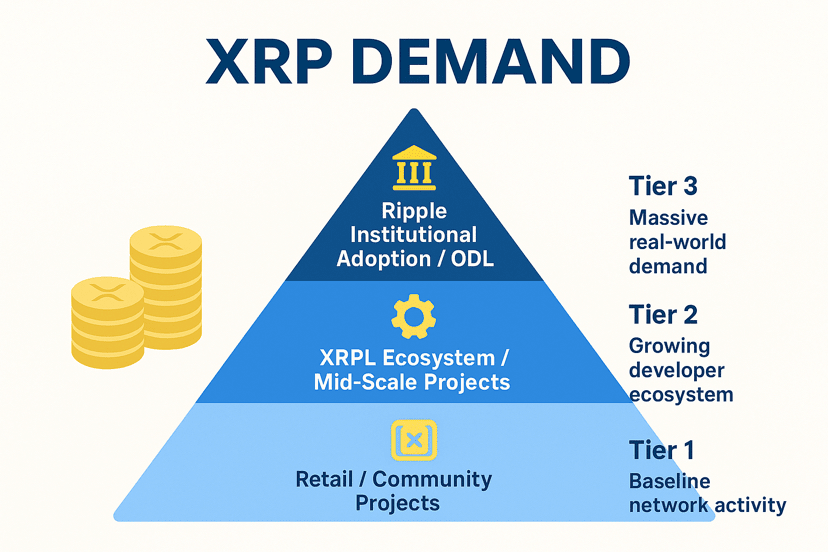 XRP DEMAND

Ripple Institutional Adoption / ODL

XRPL Ecosystem / Mid-Scale Projects

Retail / Community Projects

Tier 3
Massive real-world demand

Tier 2
Growing developer ecosystem

Tier 1
Baseline network activity